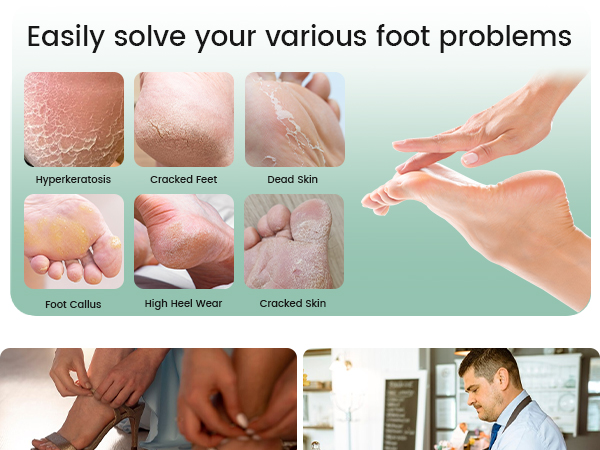 Easily solve your various foot problems

Hyperkeratosis
Cracked Feet
Dead Skin
Foot Callus
High Heel Wear
Cracked Skin